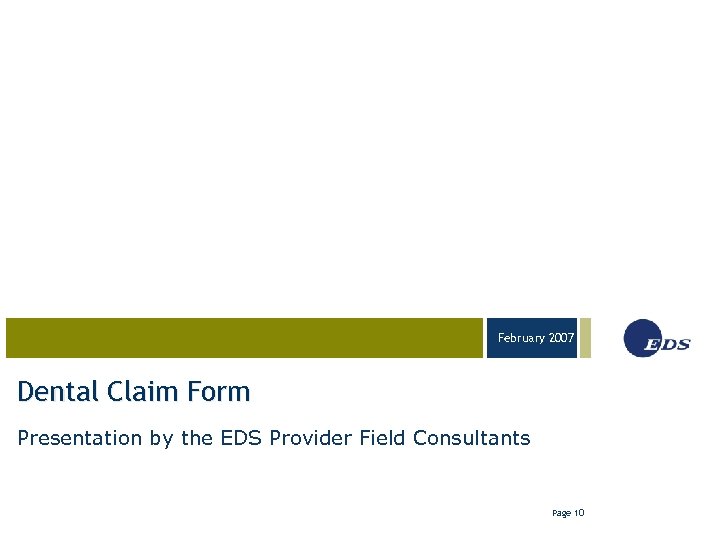 February 2007

EDS

Dental Claim Form

Presentation by the EDS Provider Field Consultants

Page 10